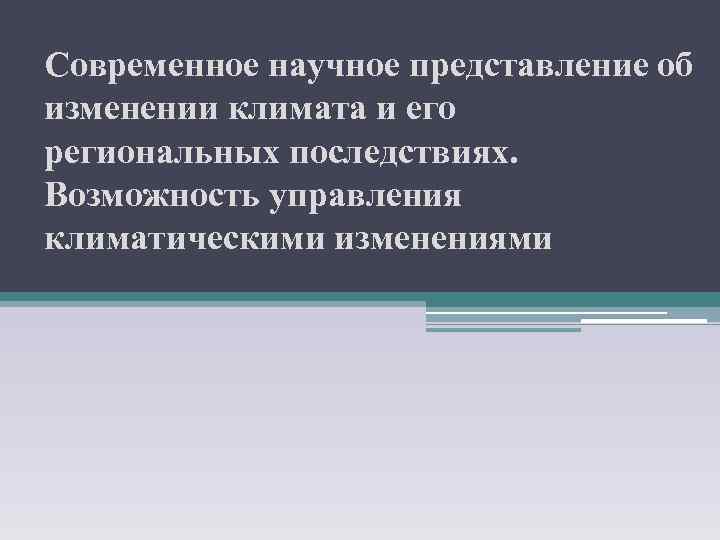 Современное научное представление об изменении климата и его региональных последствиях. Возможность управления климатическими изменениями